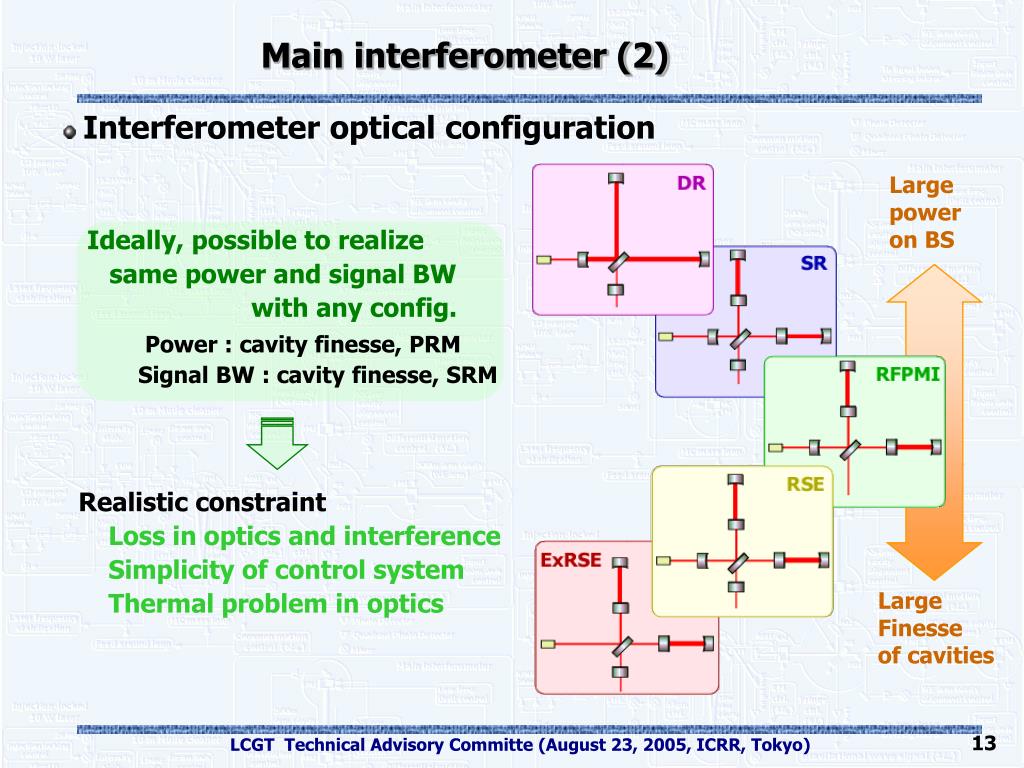 Main interferometer (2)

Interferometer optical configuration

Ideally, possible to realize same power and signal BW with any config.

Power : cavity finesse, PRM

Signal BW : cavity finesse, SRM

Realistic constraint

Loss in optics and interference

Simplicity of control system

Thermal problem in optics

DR

SR

RFPMI

RSE

ExRSE

Large power on BS

Large Finesse of cavities

LCGT Technical Advisory Committe (August 23, 2005, ICRR, Tokyo)

13